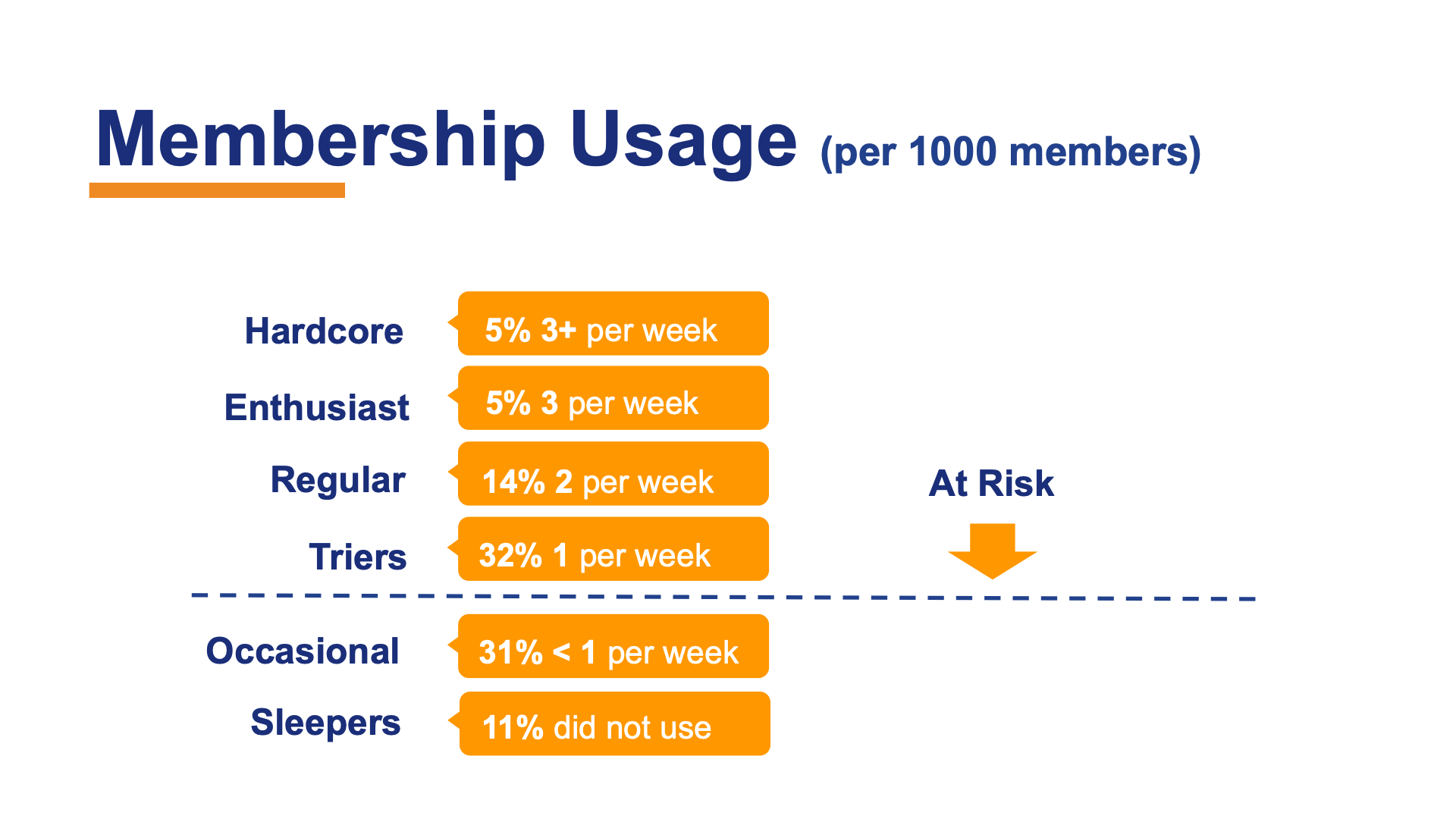 Membership Usage (per 1000 members)

Hardcore 5% 3+ per week

Enthusiast 5% 3 per week

Regular 14% 2 per week

Triers 32% 1 per week

At Risk

Occasional 31% < 1 per week

Sleepers 11% did not use